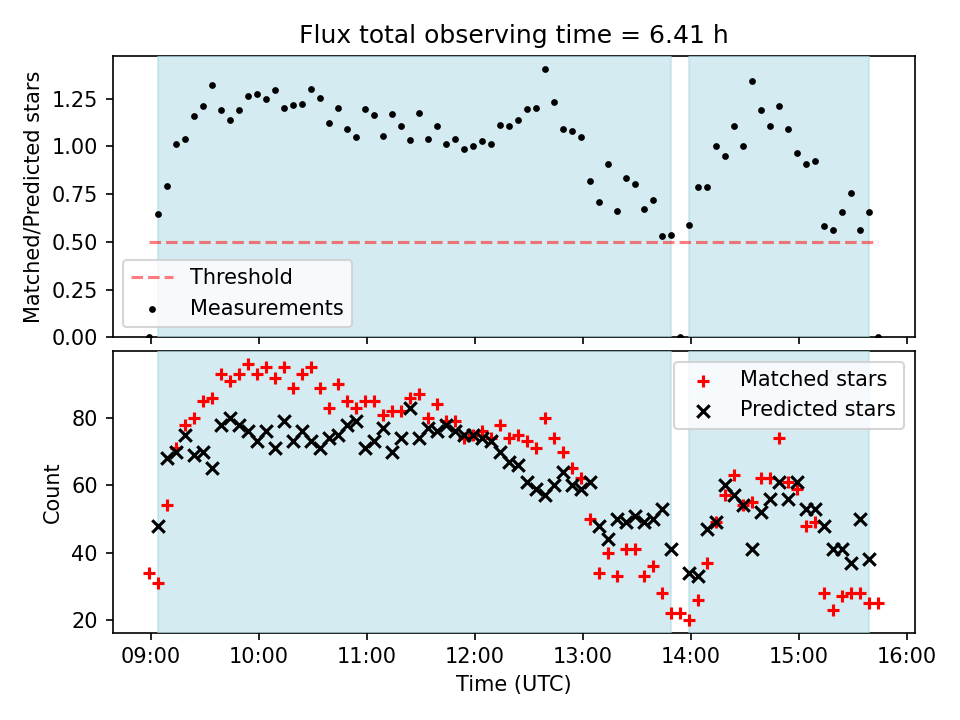 Flux total observing time = 6.41 h

Matched/Predicted stars

1.25
1.00
0.75
0.50
0.25
0.00

Threshold
Measurements

Count

80
60
40
20

Matched stars
Predicted stars

09:00 10:00 11:00 12:00 13:00 14:00 15:00 16:00

Time (UTC)